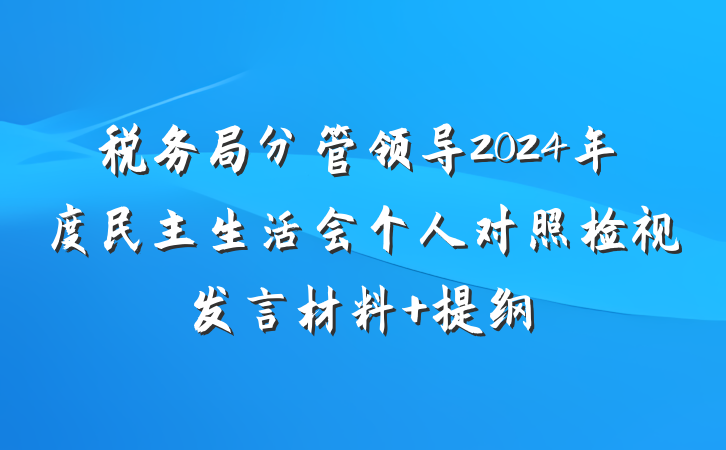 税务局分管领导2024年度民主生活会个人对照检视发言材料+提纲